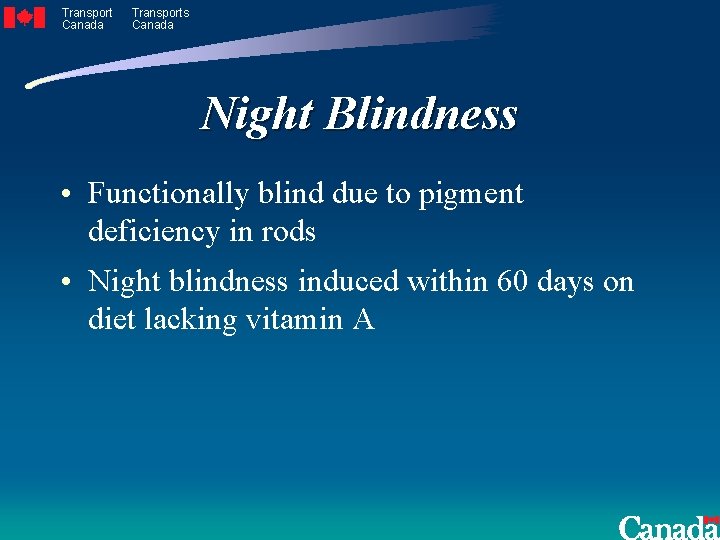 Transport Canada Transports Canada

Night Blindness

• Functionally blind due to pigment deficiency in rods

• Night blindness induced within 60 days on diet lacking vitamin A

Canada